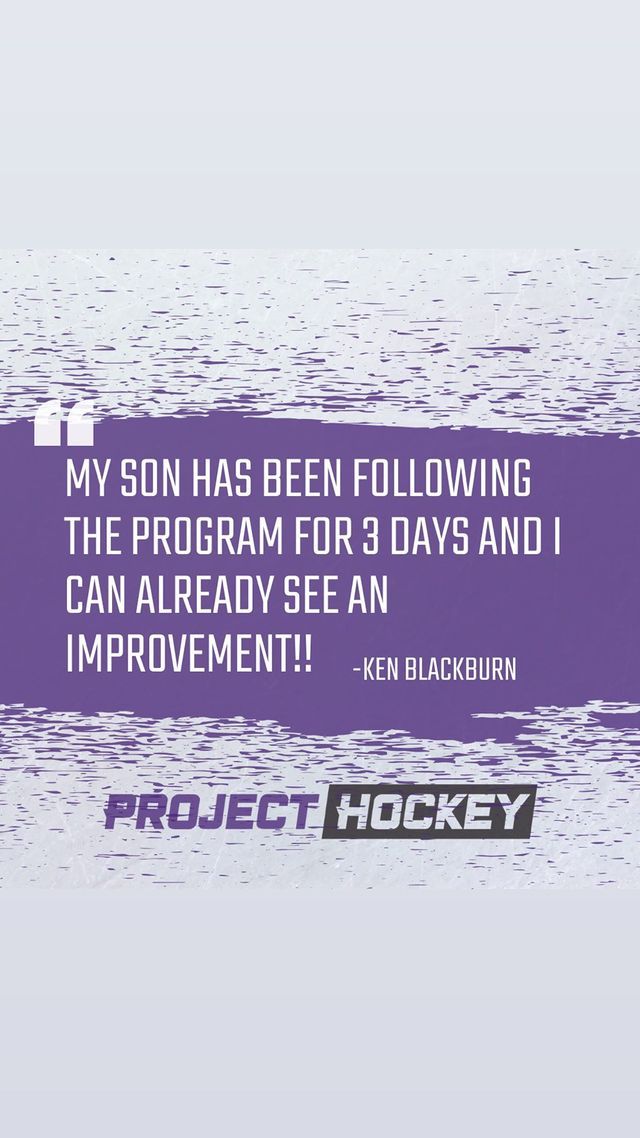 “

MY SON HAS BEEN FOLLOWING THE PROGRAM FOR 3 DAYS AND I CAN ALREADY SEE AN IMPROVEMENT!! -KEN BLACKBURN

PROJECT HOCKEY